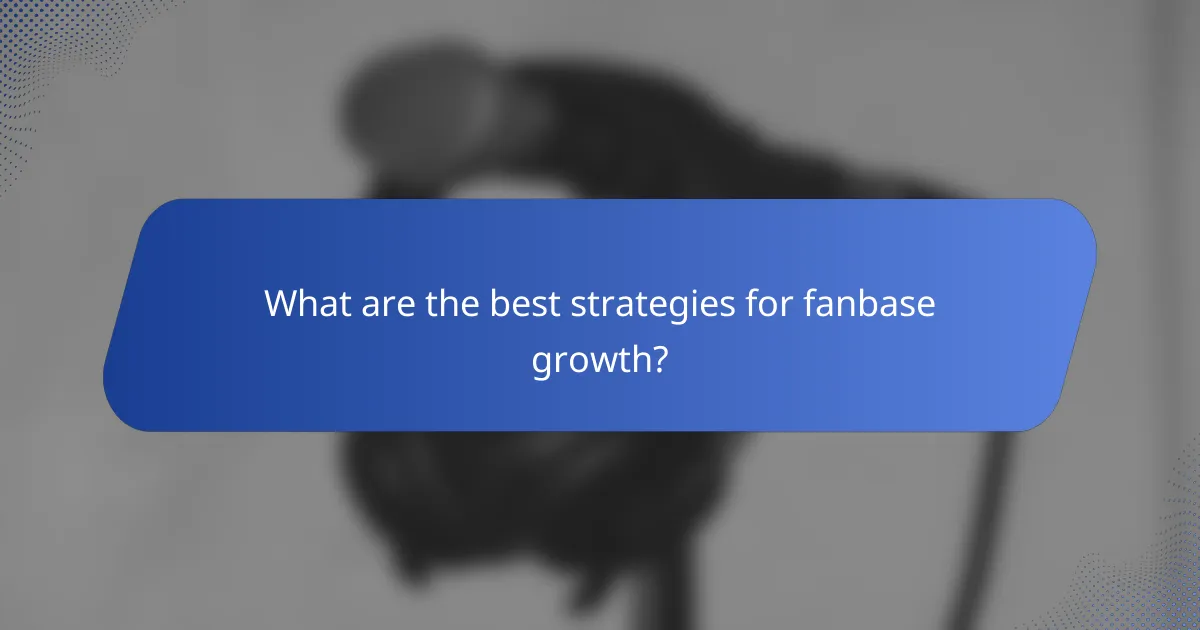 What are the best strategies for fanbase growth?